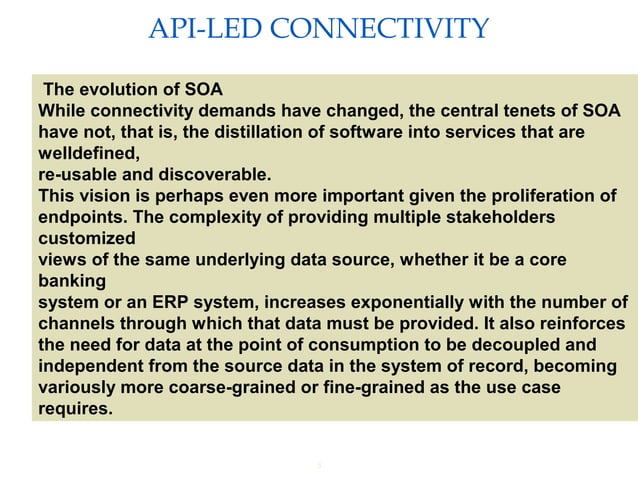 API-LED CONNECTIVITY

The evolution of SOA
While connectivity demands have changed, the central tenets of SOA have not, that is, the distillation of software into services that are welldefined,
re-usable and discoverable.
This vision is perhaps even more important given the proliferation of endpoints. The complexity of providing multiple stakeholders customized
views of the same underlying data source, whether it be a core banking
system or an ERP system, increases exponentially with the number of channels through which that data must be provided. It also reinforces the need for data at the point of consumption to be decoupled and independent from the source data in the system of record, becoming variously more coarse-grained or fine-grained as the use case requires.